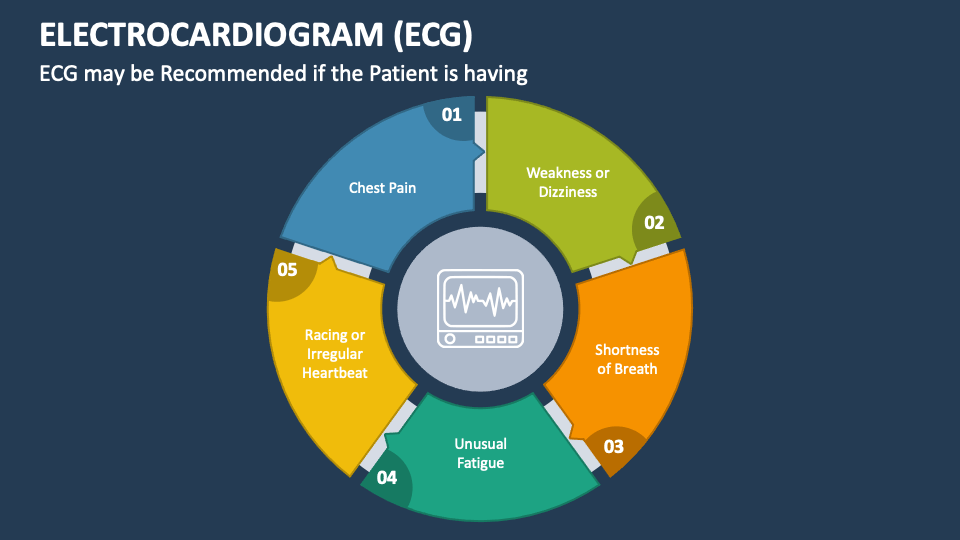 ELECTROCARDIOGRAM (ECG)

ECG may be Recommended if the Patient is having

01

Chest Pain

Weakness or Dizziness

02

Shortness of Breath

03

Unusual Fatigue

04

Racing or Irregular Heartbeat

05